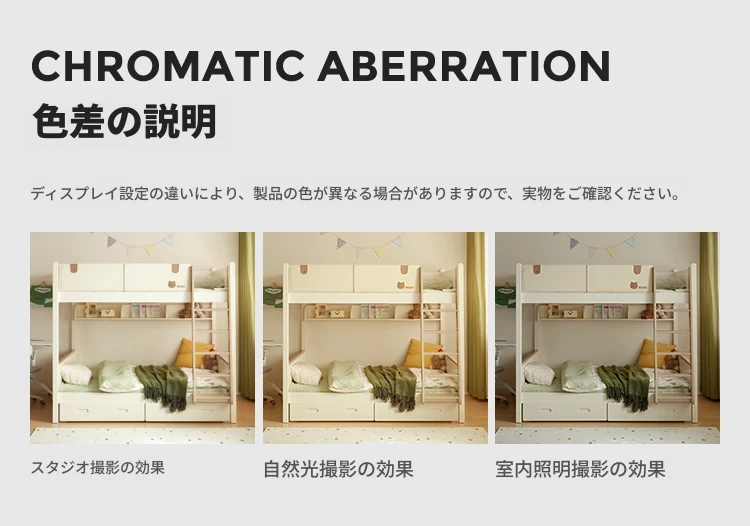 CHROMATIC ABERRATION
色差の説明

ディスプレイ設定の違いにより、製品の色が異なる場合がありますので、実物をご確認ください。

スタジオ撮影の効果

自然光撮影の効果

室内照明撮影の効果